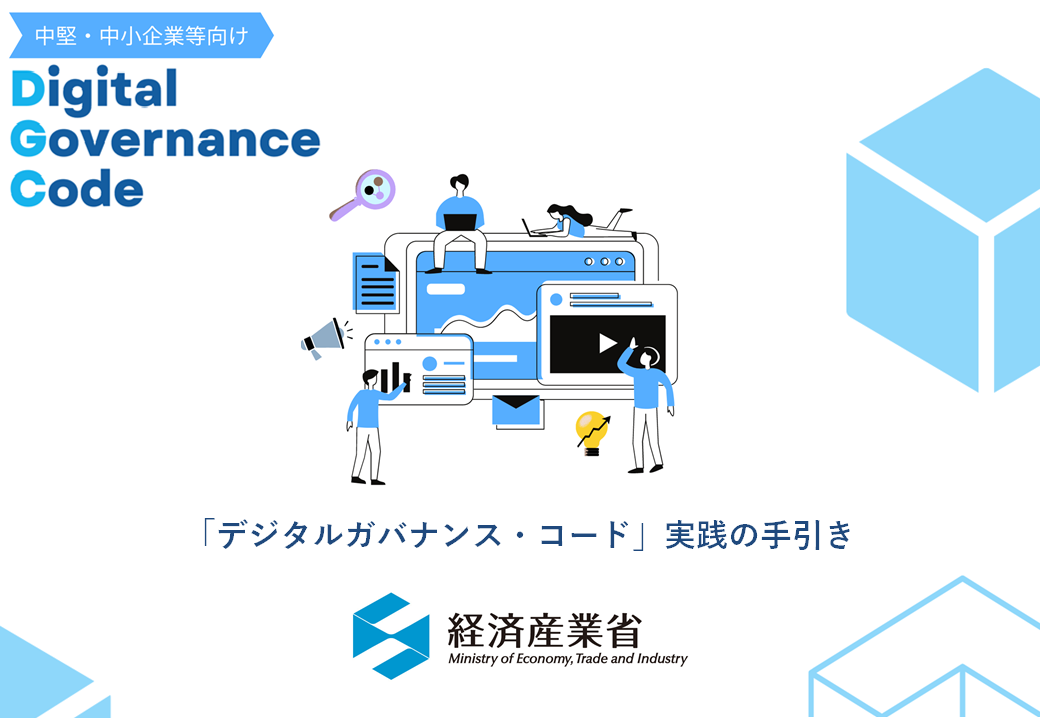 中堅・中小企業等向け

Digital Governance Code

「デジタルガバナンス・コード」実践の手引き

経済産業省
Ministry of Economy, Trade and Industry